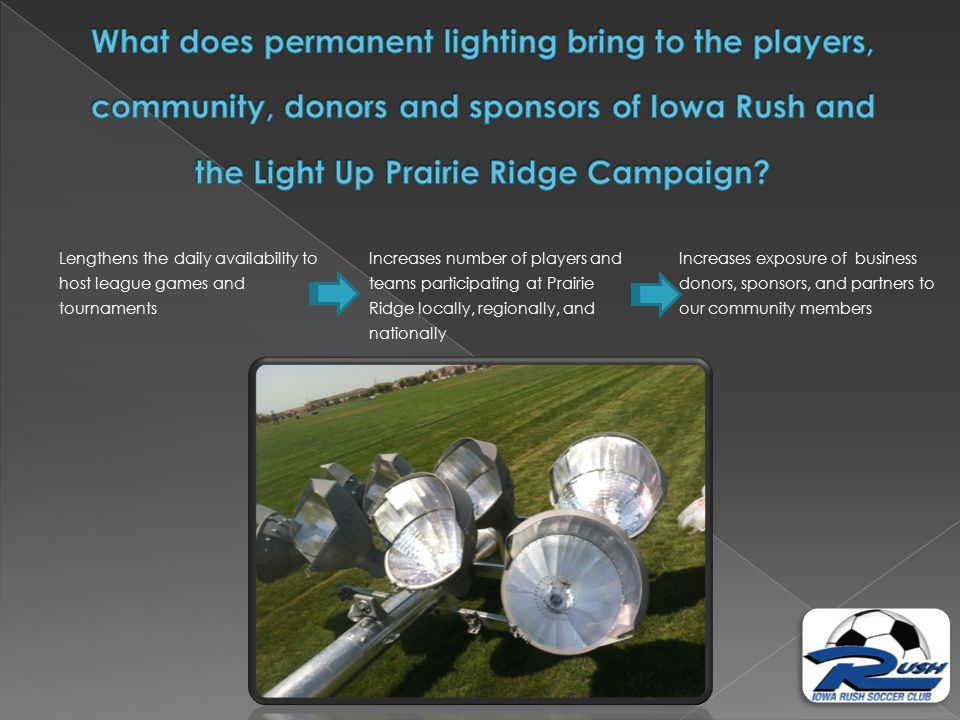 What does permanent lighting bring to the players, community, donors and sponsors of Iowa Rush and the Light Up Prairie Ridge Campaign?

Lengthens the daily availability to host league games and tournaments

Increases number of players and teams participating at Prairie Ridge locally, regionally, and nationally

Increases exposure of business donors, sponsors, and partners to our community members

RUSH
IOWA RUSH SOCCER CLUB